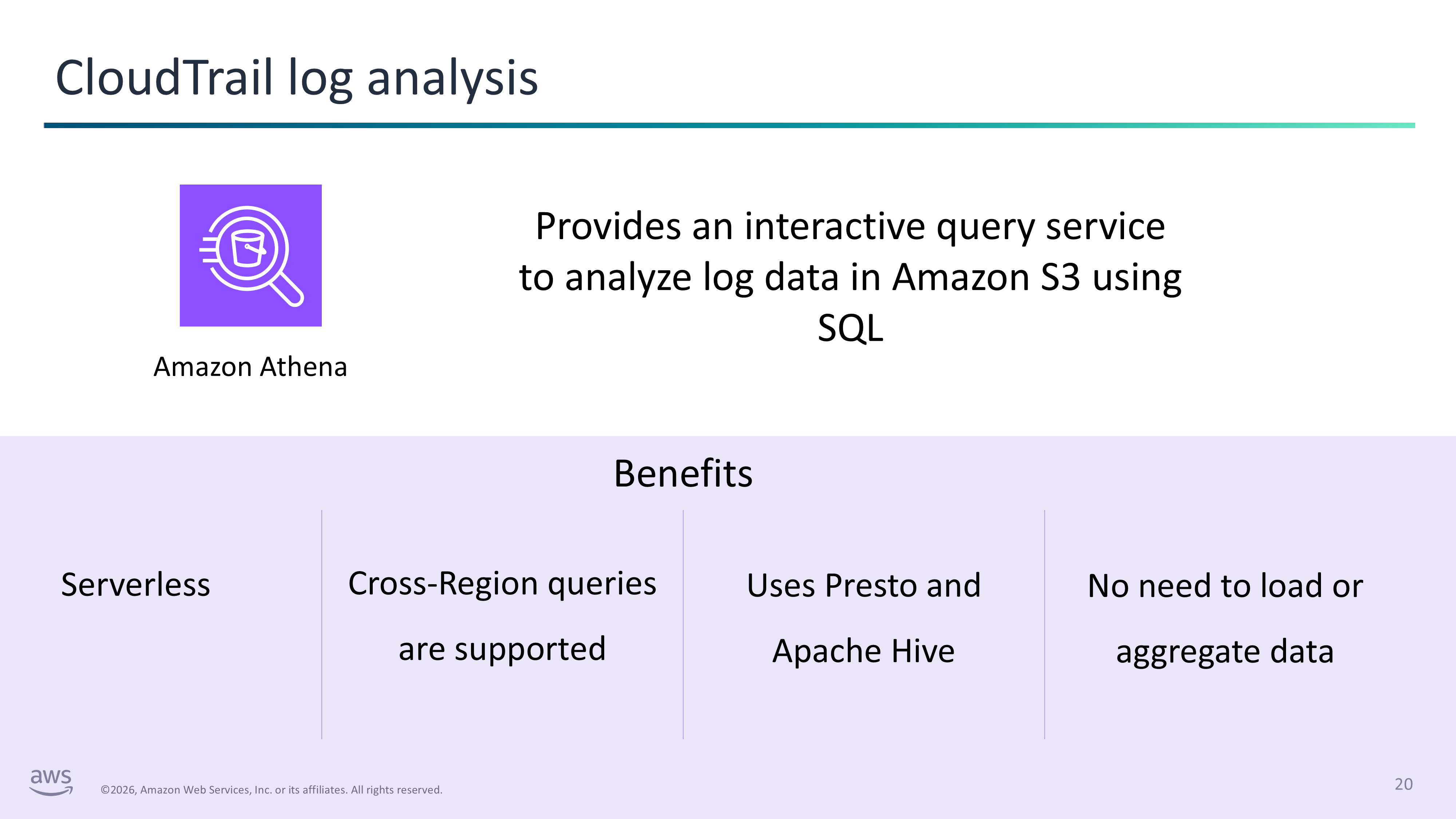 CloudTrail log analysis

Amazon Athena

Provides an interactive query service to analyze log data in Amazon S3 using SQL

Benefits

Serverless

Cross-Region queries are supported

Uses Presto and Apache Hive

No need to load or aggregate data

aws

©2026, Amazon Web Services, Inc. or its affiliates. All rights reserved.

20